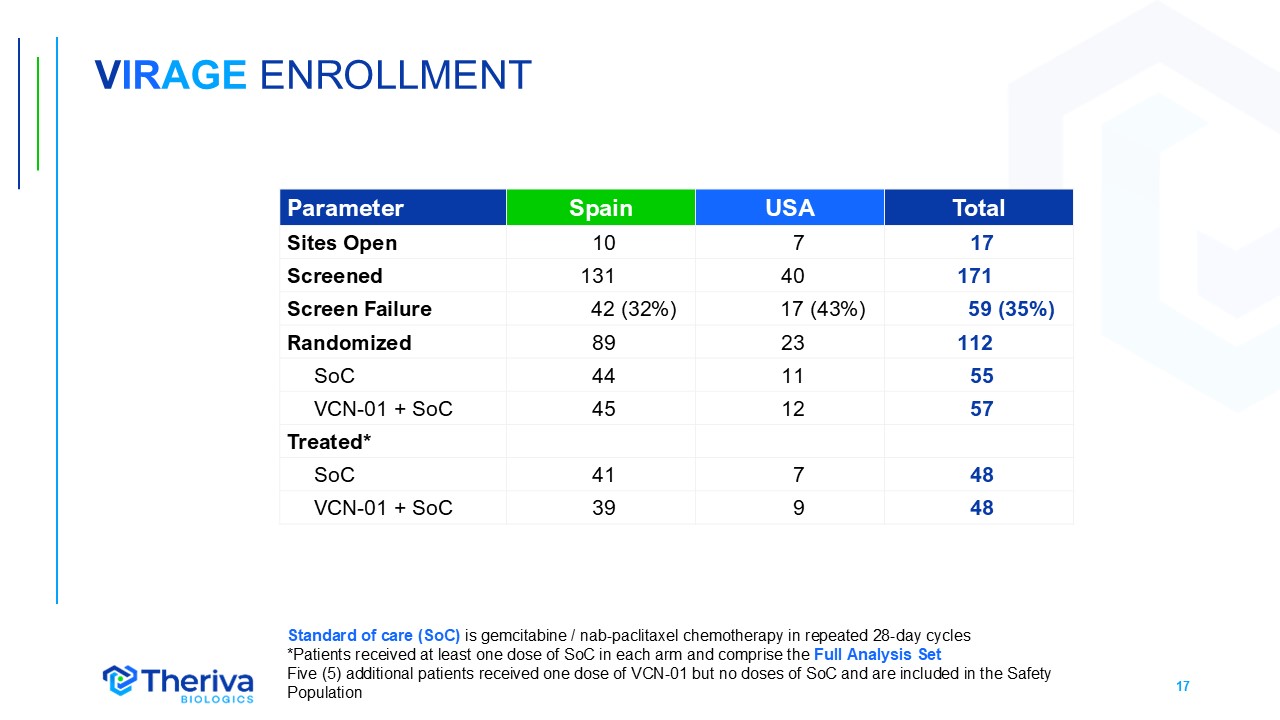 VIRAGE ENROLLMENT

| Parameter | Spain | USA | Total |
|---|---|---|---|
| Sites Open | 10 | 7 | 17 |
| Screened | 131 | 40 | 171 |
| Screen Failure | 42 (32%) | 17 (43%) | 59 (35%) |
| Randomized | 89 | 23 | 112 |
| SoC | 44 | 11 | 55 |
| VCN-01 + SoC | 45 | 12 | 57 |
| Treated* | | | |
| SoC | 41 | 7 | 48 |
| VCN-01 + SoC | 39 | 9 | 48 |

Standard of care (SoC) is gemcitabine / nab-paclitaxel chemotherapy in repeated 28-day cycles
*Patients received at least one dose of SoC in each arm and comprise the Full Analysis Set
Five (5) additional patients received one dose of VCN-01 but no doses of SoC and are included in the Safety Population

Theriva BIOLOGICS

17